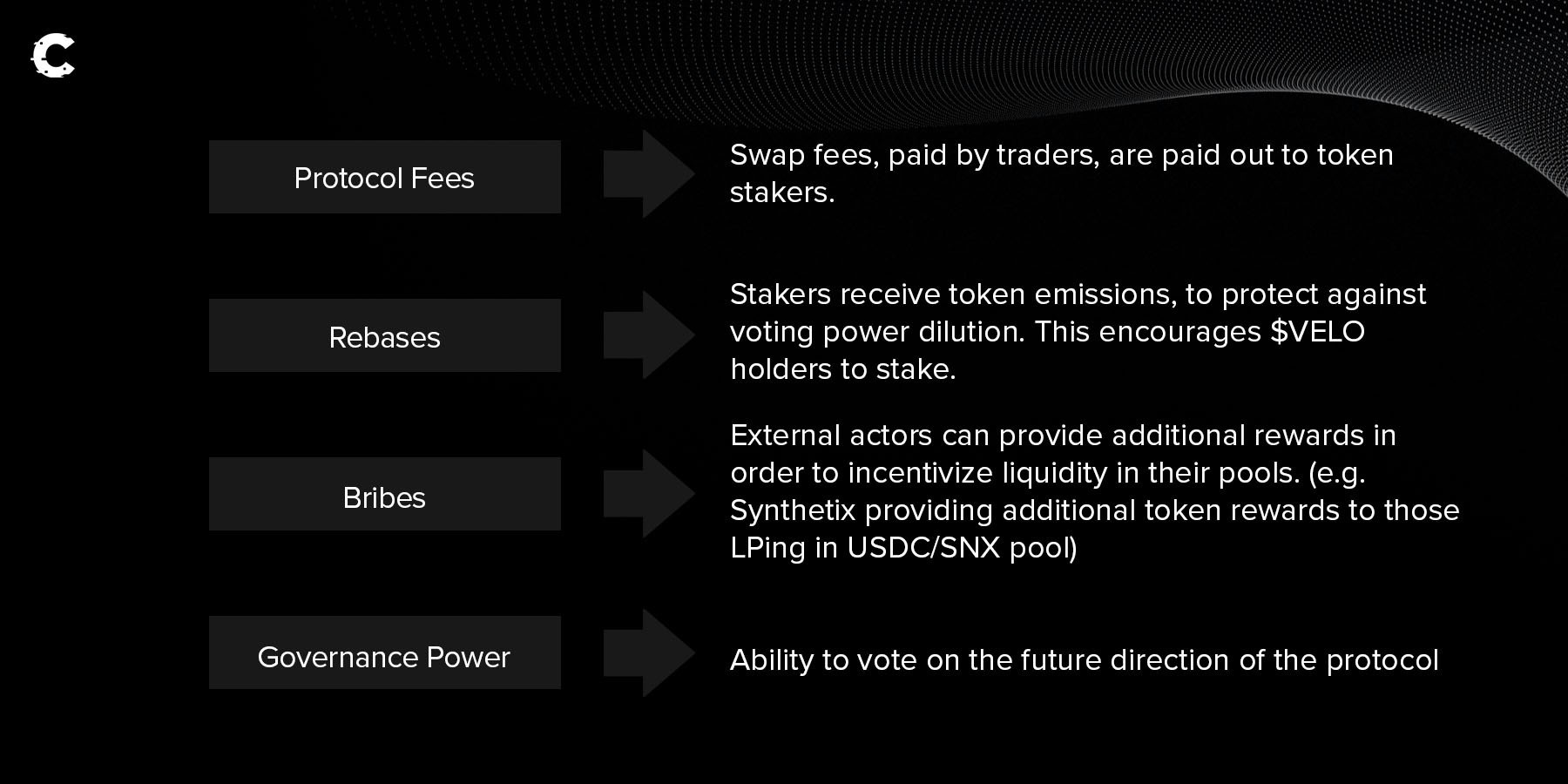 Protocol Fees

Swap fees, paid by traders, are paid out to token stakers.

Rebases

Stakers receive token emissions, to protect against voting power dilution. This encourages \$VELO holders to stake.

Bribes

External actors can provide additional rewards in order to incentivize liquidity in their pools. (e.g. Synthetix providing additional token rewards to those LPing in USDC/SNX pool)

Governance Power

Ability to vote on the future direction of the protocol